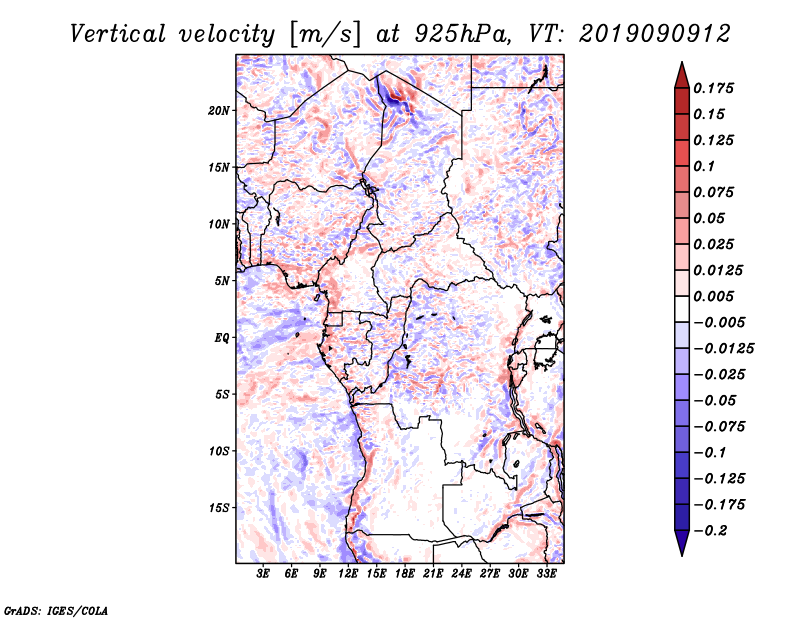 Vertical velocity [m/s] at 925hPa, VT: 2019090912

20N
15N
10N
5N
EQ
5S
10S
15S

3E 6E 9E 12E 15E 18E 21E 24E 27E 30E 33E

0.175
0.15
0.125
0.1
0.075
0.05
0.025
0.0125
0.005
−0.005
−0.0125
−0.025
−0.05
−0.075
−0.1
−0.125
−0.175
−0.2

GrADS: IGES/COLA